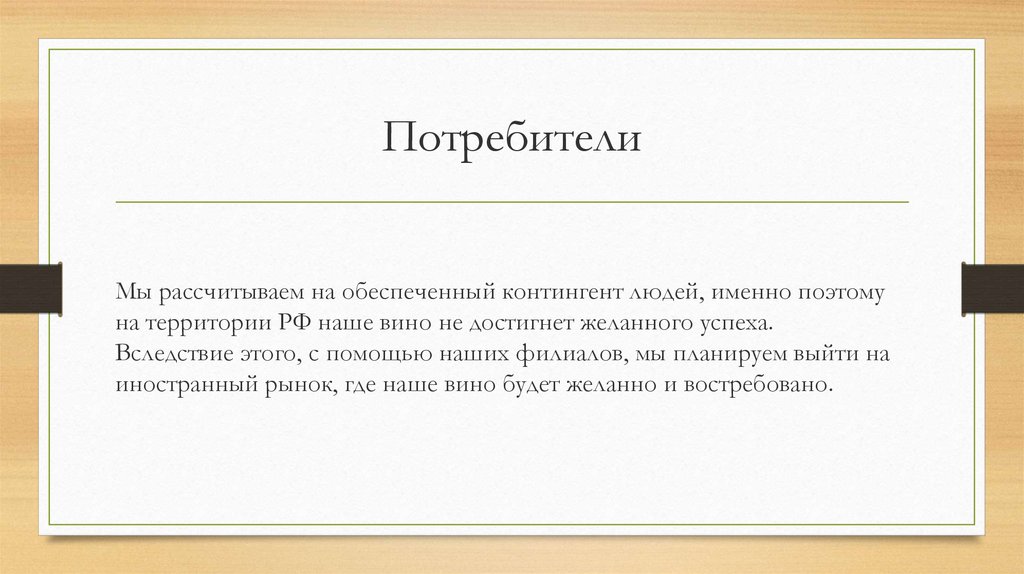 Потребители

Мы рассчитываем на обеспеченный контингент людей, именно поэтому на территории РФ наше вино не достигнет желанного успеха. Вследствие этого, с помощью наших филиалов, мы планируем выйти на иностранный рынок, где наше вино будет желанно и востребовано.